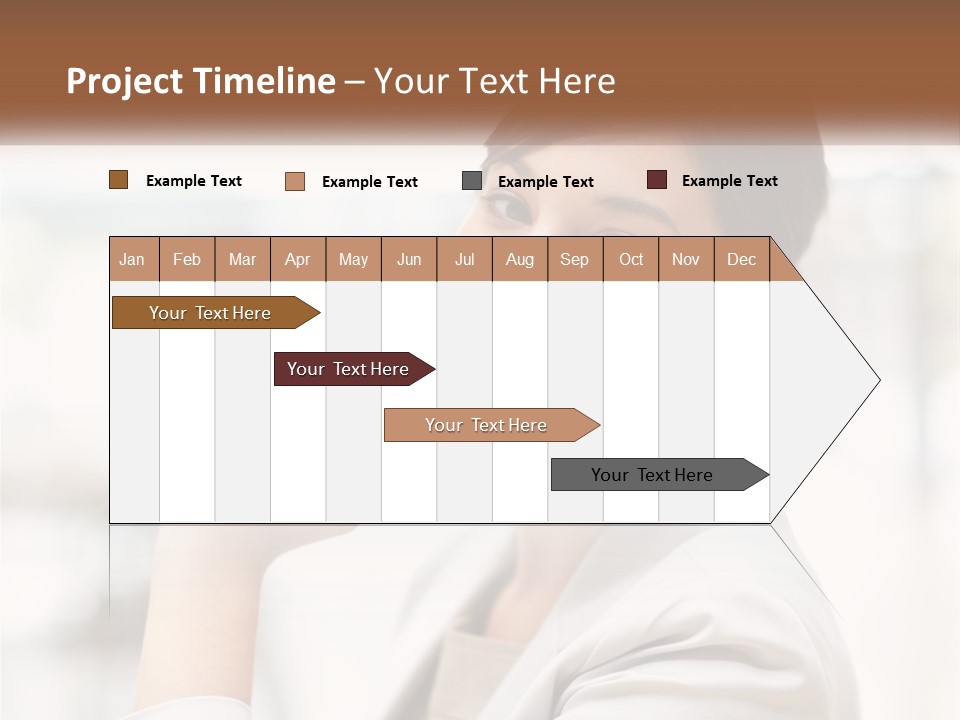 Project Timeline – Your Text Here

Example Text
Example Text
Example Text
Example Text

| Jan | Feb | Mar | Apr | May | Jun | Jul | Aug | Sep | Oct | Nov | Dec |
|---|---|---|---|---|---|---|---|---|---|---|---|

Your Text Here
Your Text Here
Your Text Here
Your Text Here